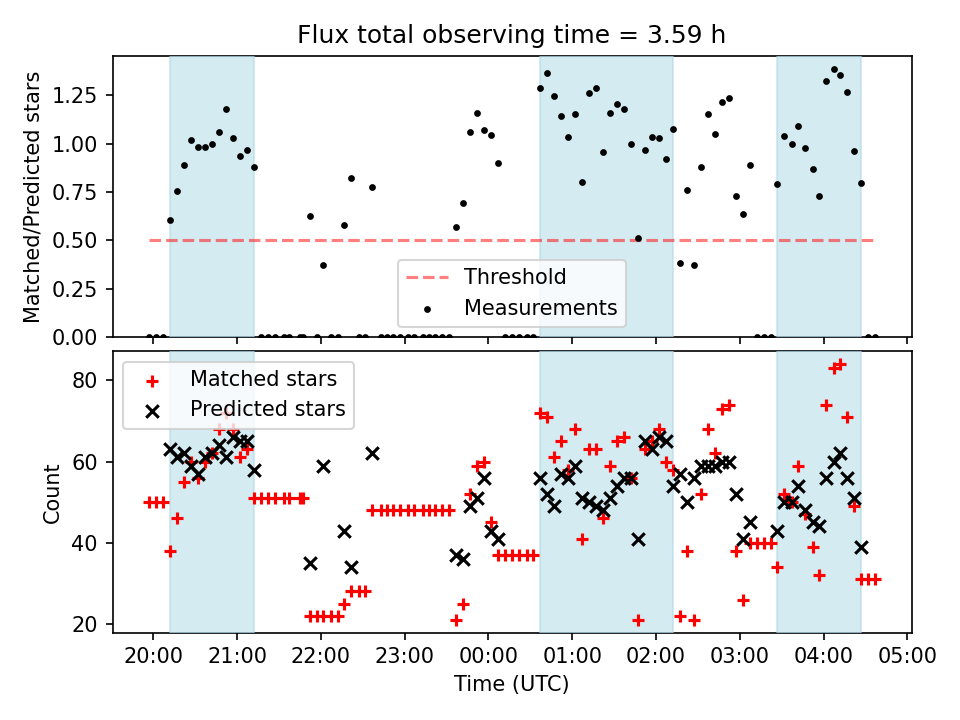 Flux total observing time = 3.59 h

Matched/Predicted stars

1.25
1.00
0.75
0.50
0.25
0.00

Threshold
Measurements

Matched stars
Predicted stars

Count

80
60
40
20

20:00 21:00 22:00 23:00 00:00 01:00 02:00 03:00 04:00 05:00

Time (UTC)